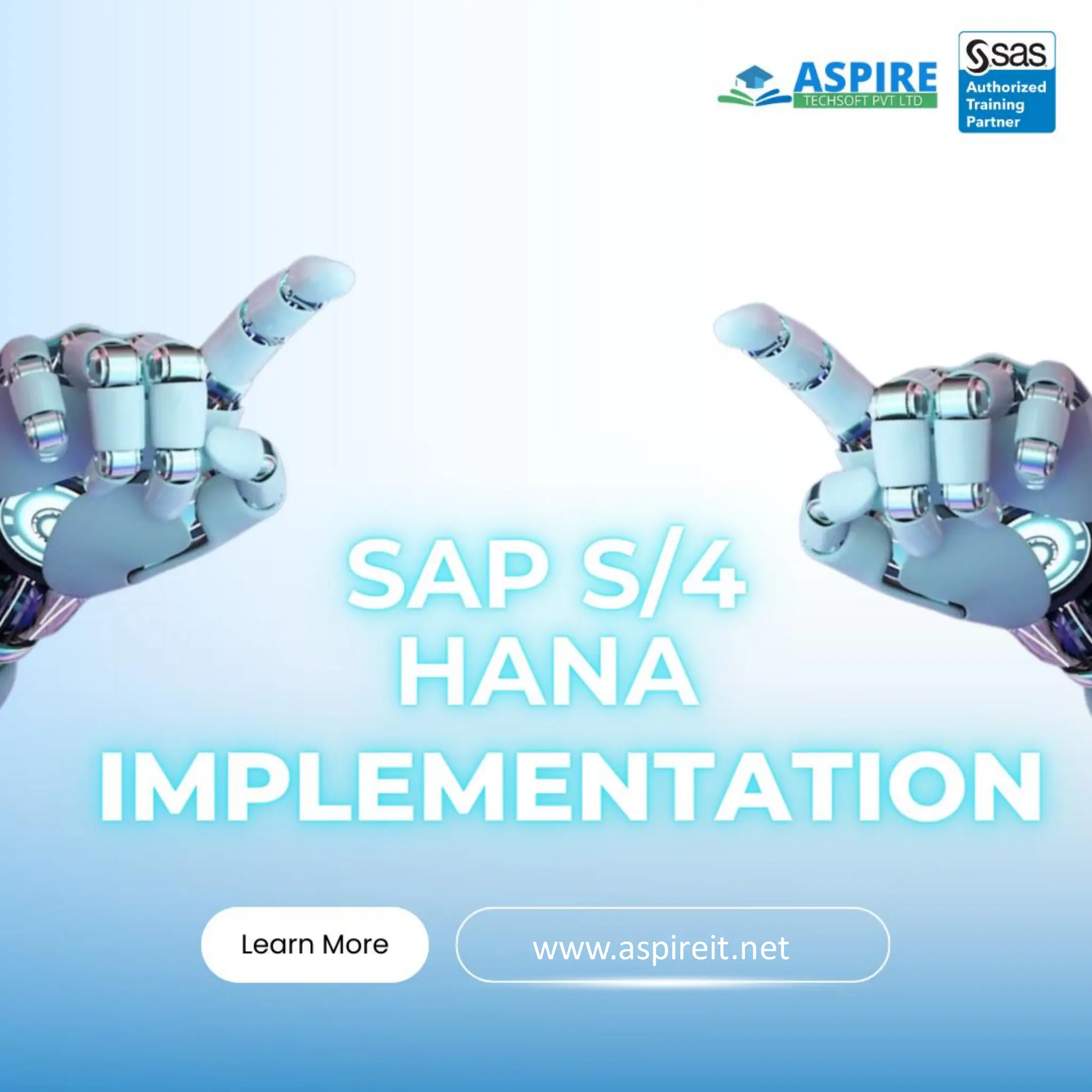 ASPIRE
TECHSOFT PVT LTD

sas
Authorized Training Partner

SAP S/4 HANA IMPLEMENTATION

Learn More

www.aspireit.net